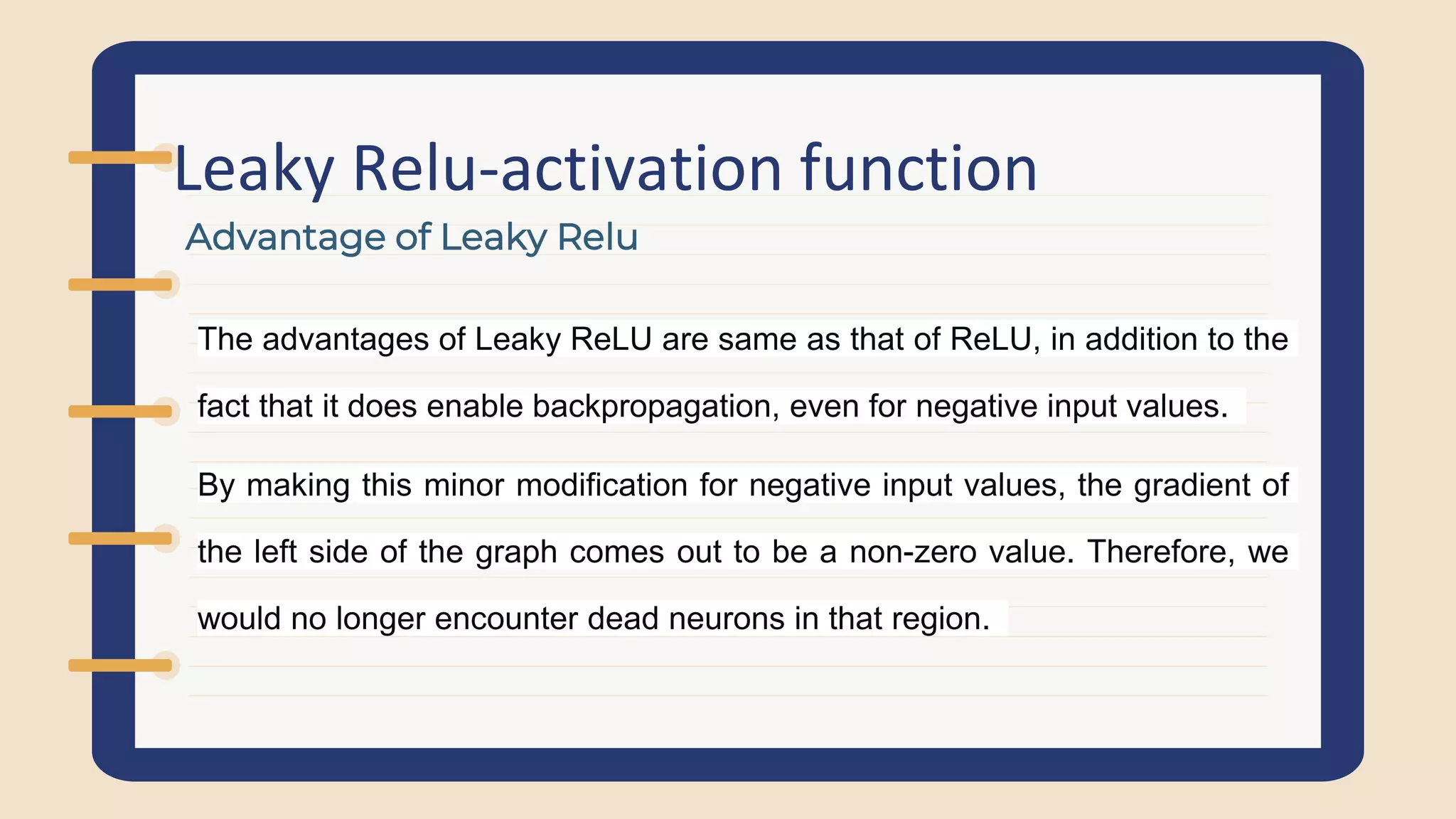 Leaky Relu-activation function

Advantage of Leaky Relu

The advantages of Leaky ReLU are same as that of ReLU, in addition to the fact that it does enable backpropagation, even for negative input values.

By making this minor modification for negative input values, the gradient of the left side of the graph comes out to be a non-zero value. Therefore, we would no longer encounter dead neurons in that region.